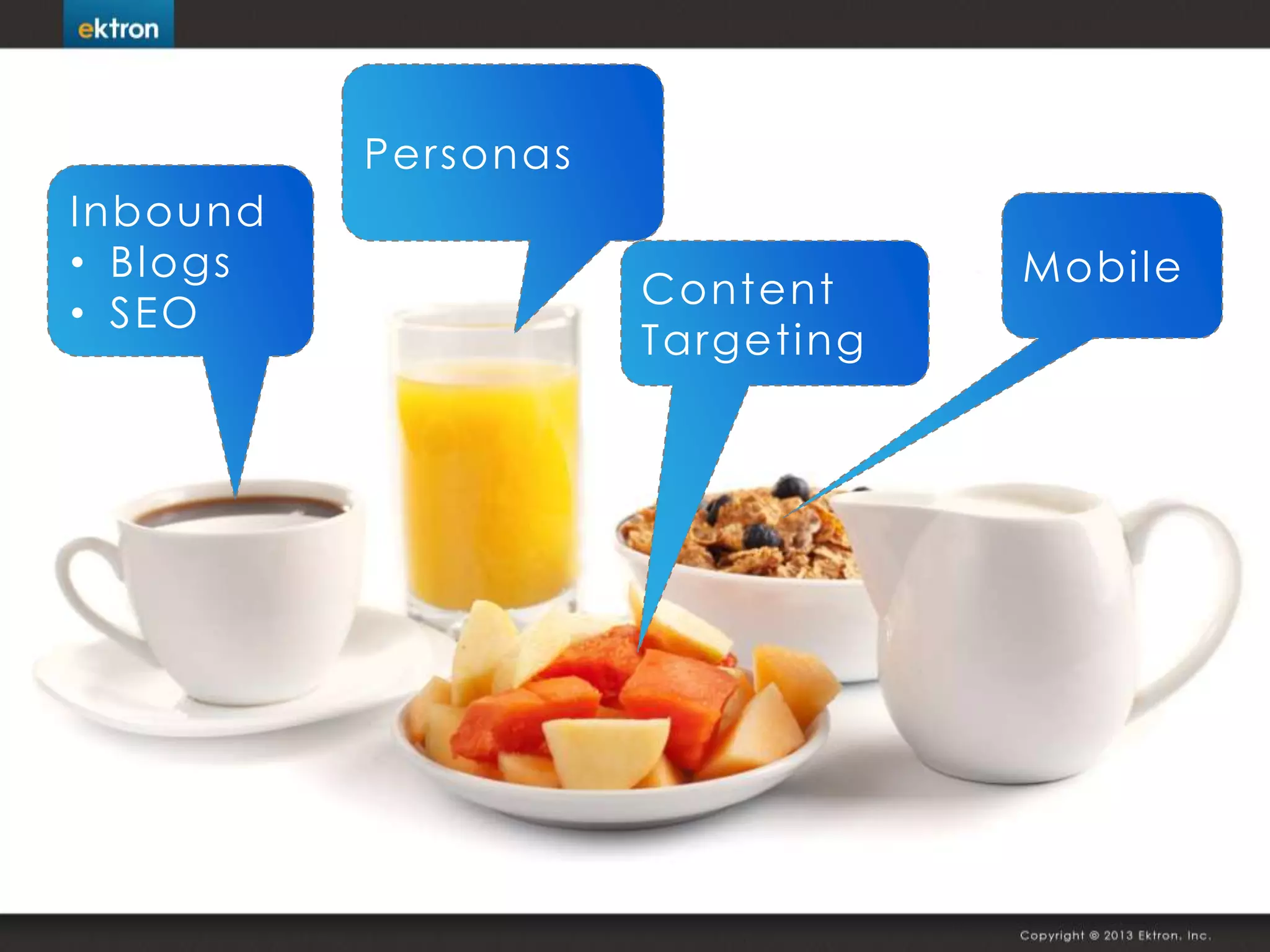 ektron

Inbound
• Blogs
• SEO

Personas

Content Targeting

Mobile

Copyright © 2013 Ektron, Inc.